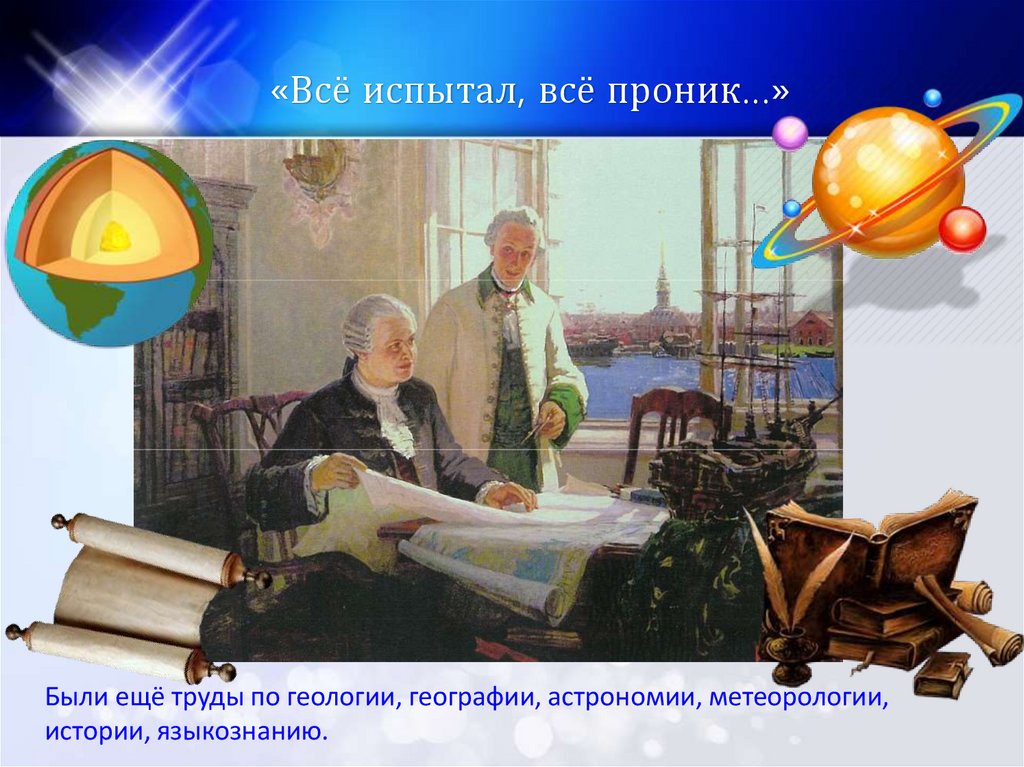 «Всё испытал, всё проник…»

Были ещё труды по геологии, географии, астрономии, метеорологии, истории, языкознанию.